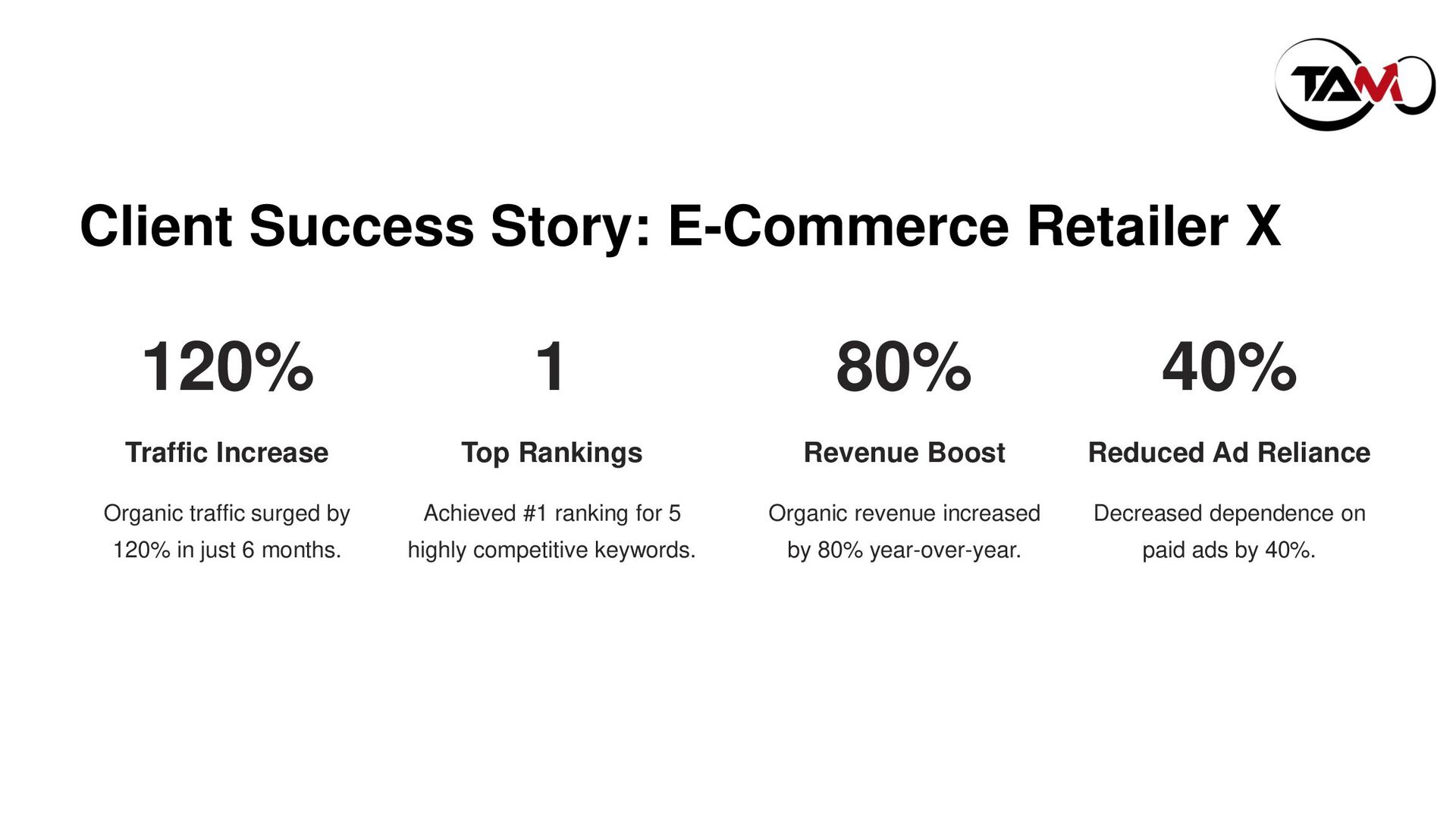 TAM

Client Success Story: E-Commerce Retailer X

120%

Traffic Increase

Organic traffic surged by 120% in just 6 months.

1

Top Rankings

Achieved #1 ranking for 5 highly competitive keywords.

80%

Revenue Boost

Organic revenue increased by 80% year-over-year.

40%

Reduced Ad Reliance

Decreased dependence on paid ads by 40%.